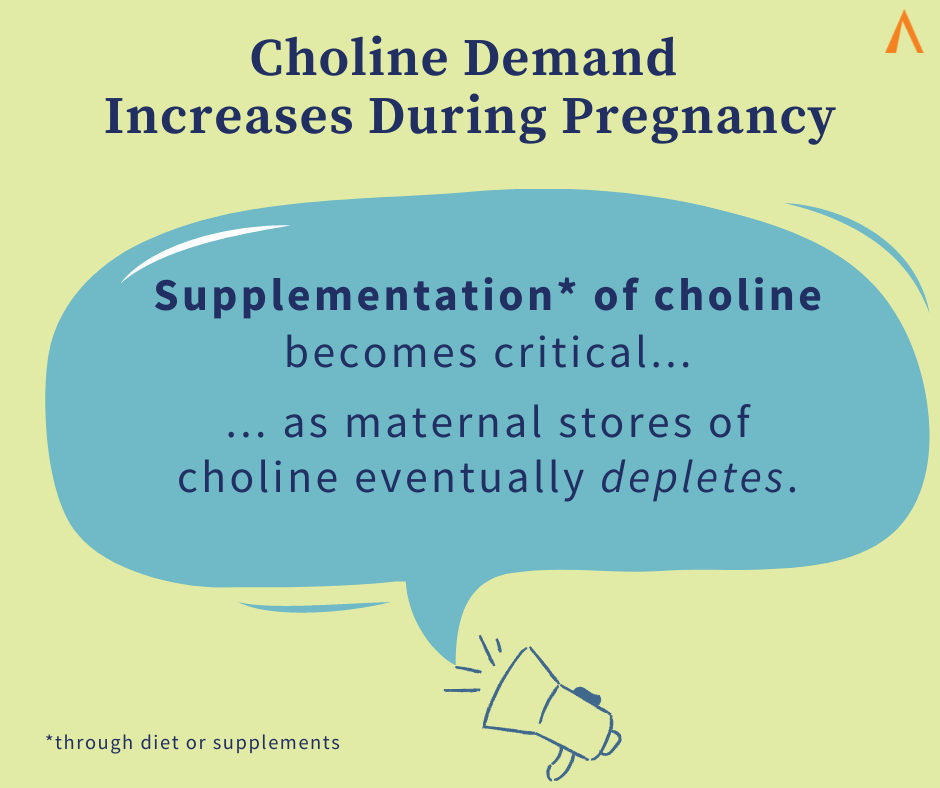 Choline Demand Increases During Pregnancy

Supplementation* of choline becomes critical...

... as maternal stores of choline eventually depletes.

*through diet or supplements